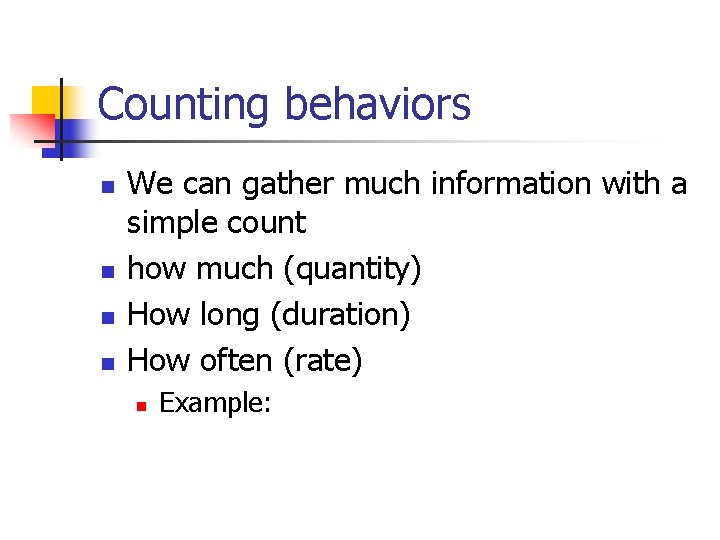 Counting behaviors

- We can gather much information with a simple count
- how much (quantity)
- How long (duration)
- How often (rate)
    - Example: